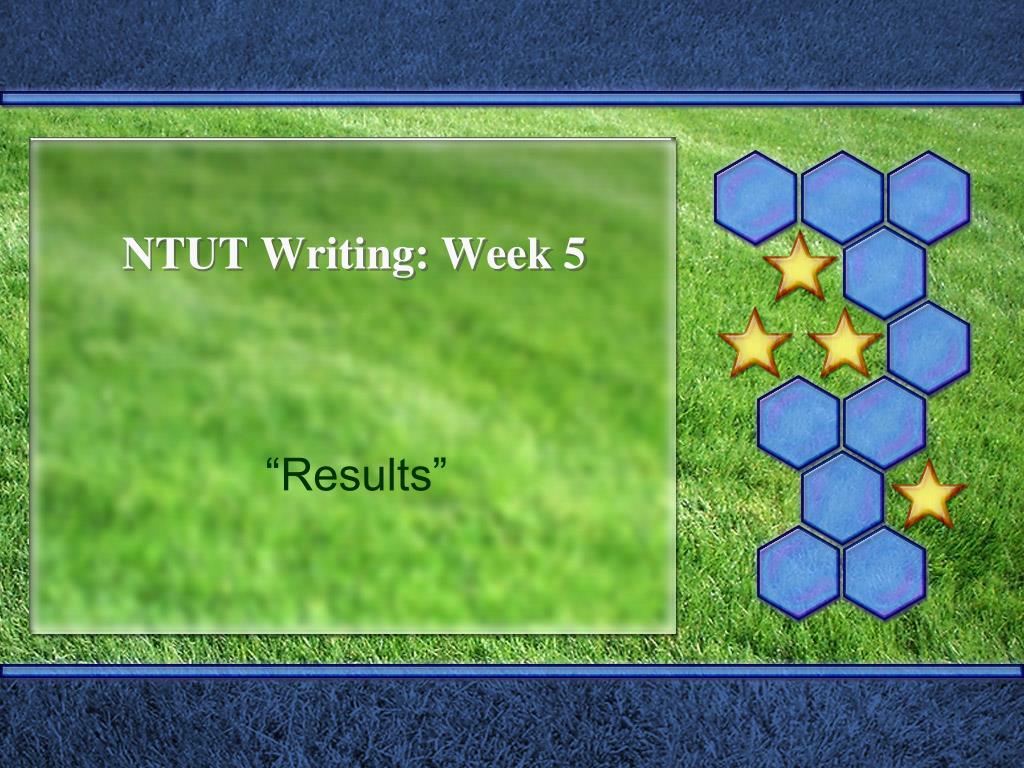 NTUT Writing: Week 5

“Results”